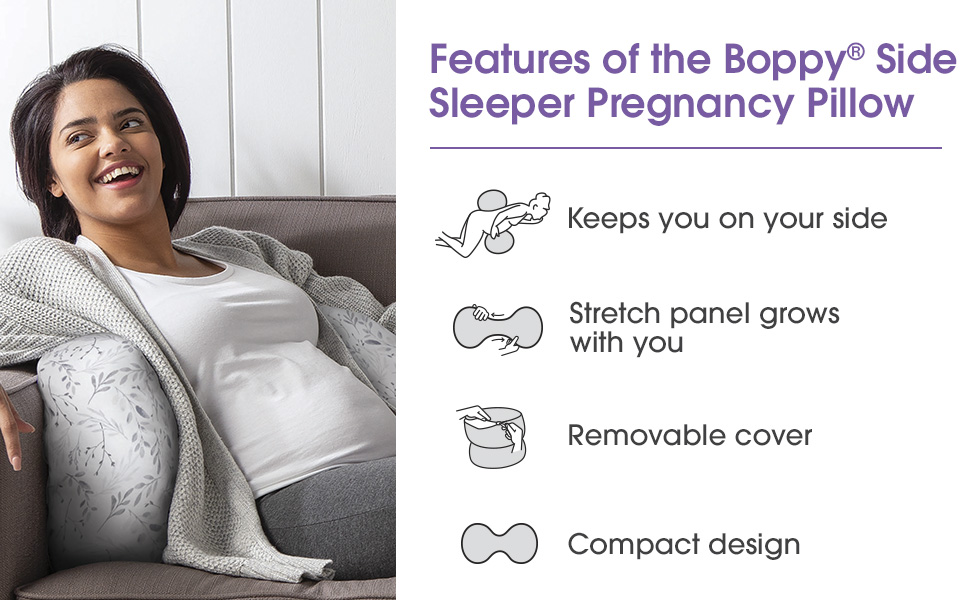 Features of the Boppy® Side Sleeper Pregnancy Pillow

Keeps you on your side

Stretch panel grows with you

Removable cover

Compact design